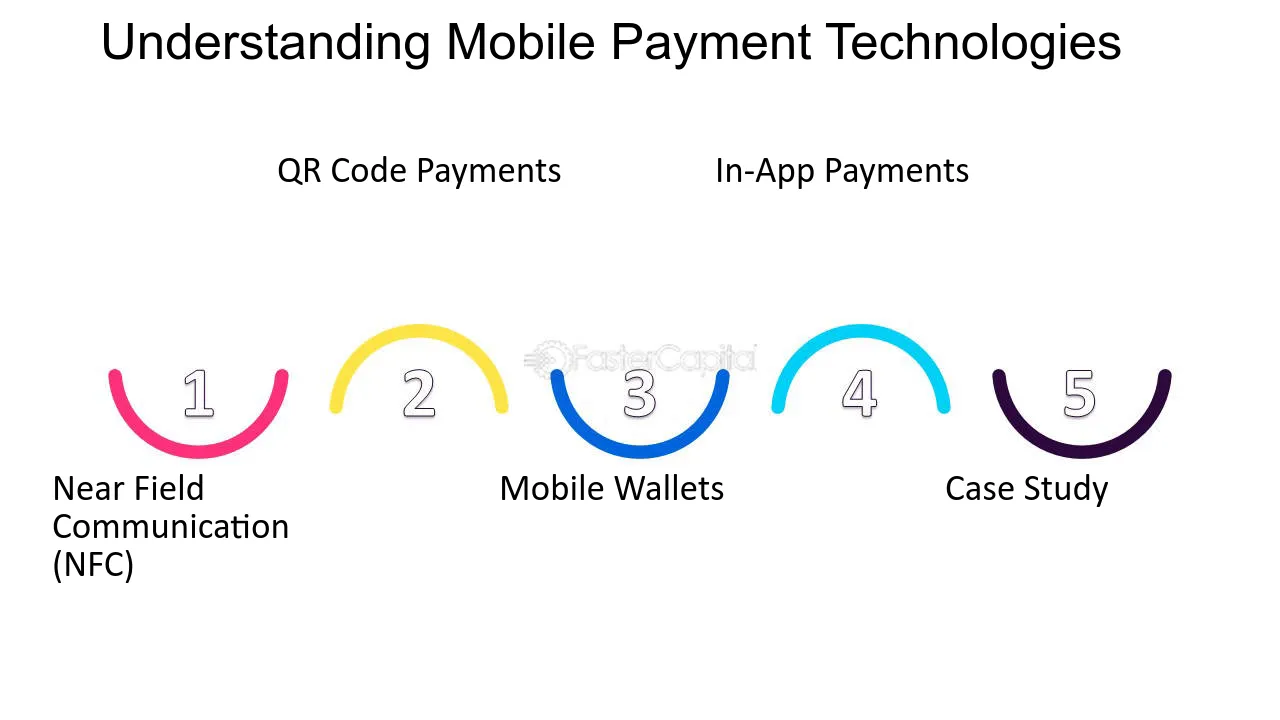 Understanding Mobile Payment Technologies

QR Code Payments

In-App Payments

1

2

3

4

5

Near Field Communication (NFC)

Mobile Wallets

Case Study

FasterCapital